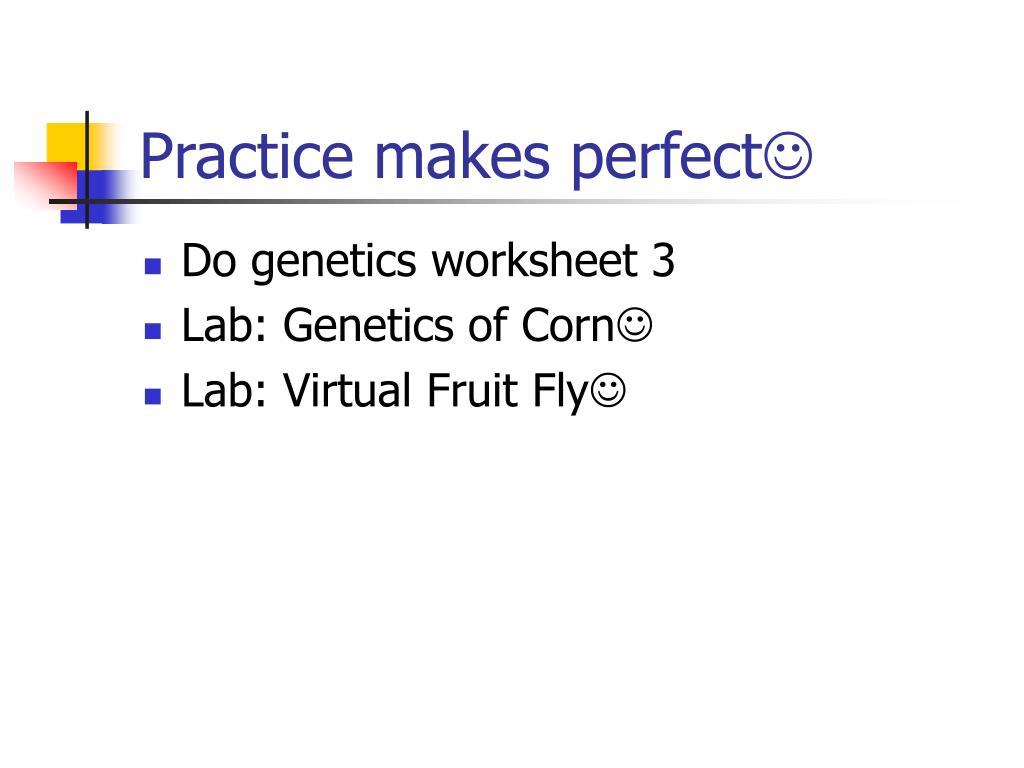 Practice makes perfect☺

- Do genetics worksheet 3
- Lab: Genetics of Corn☺
- Lab: Virtual Fruit Fly☺